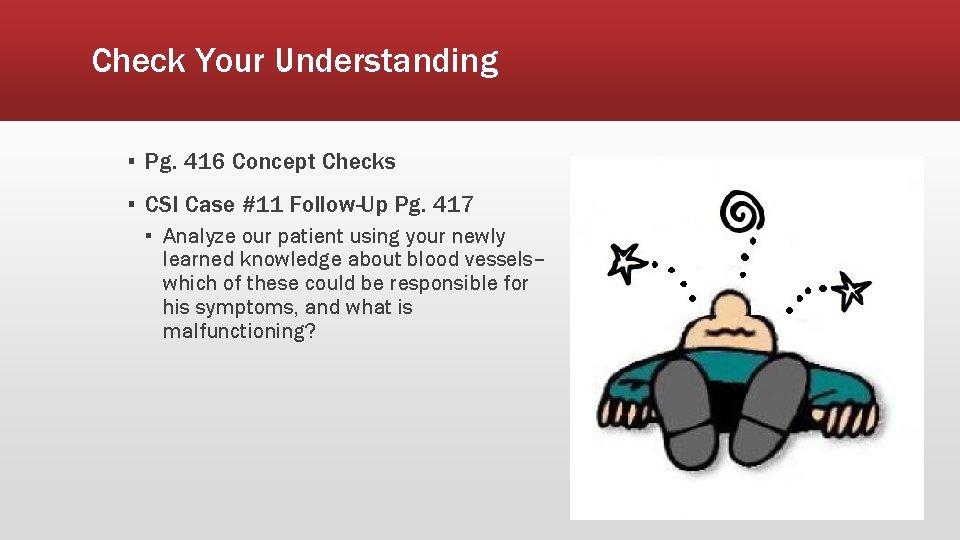 Check Your Understanding

▪ Pg. 416 Concept Checks

▪ CSI Case #11 Follow-Up Pg. 417

▪ Analyze our patient using your newly learned knowledge about blood vessels– which of these could be responsible for his symptoms, and what is malfunctioning?